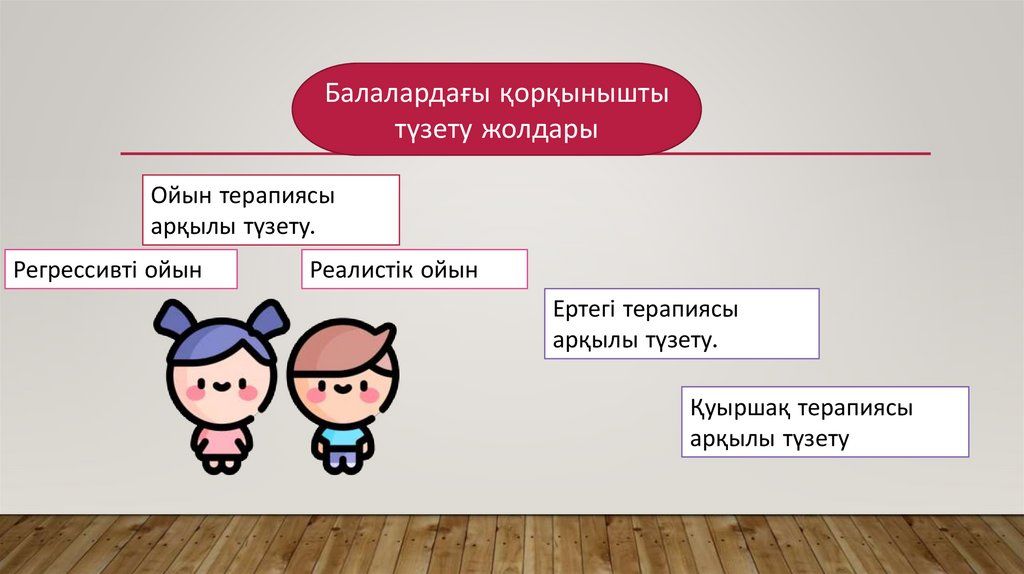 Балалардағы қорқынышты түзету жолдары

Ойын терапиясы арқылы түзету.

Регрессивті ойын

Реалистік ойын

Ертегі терапиясы арқылы түзету.

Қуыршақ терапиясы арқылы түзету